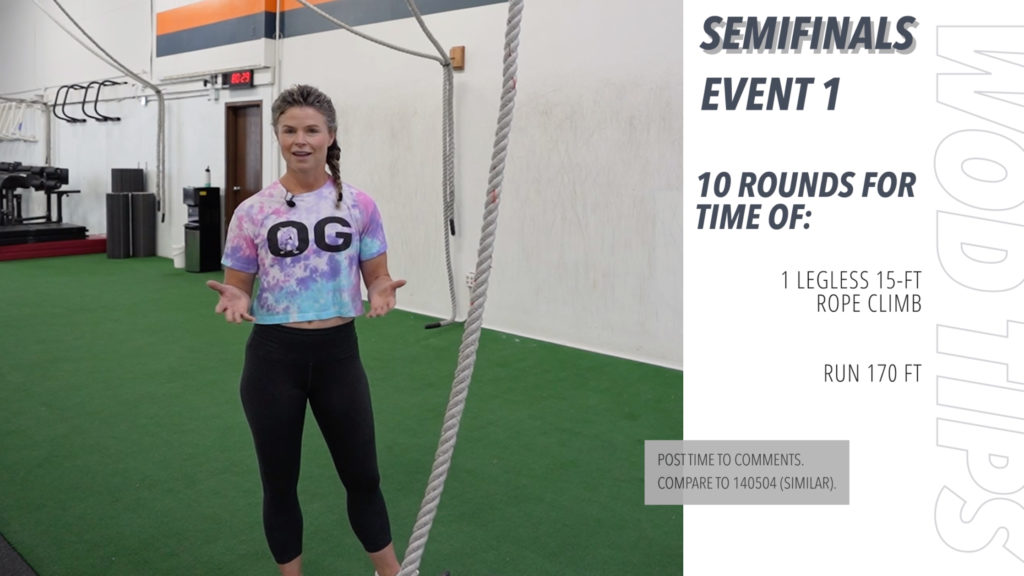 SEMIFINALS
EVENT 1

10 ROUNDS FOR TIME OF:

1 LEGLESS 15-FT ROPE CLIMB

RUN 170 FT

POST TIME TO COMMENTS.
COMPARE TO 140504 (SIMILAR).

WOD TIPS

OG

8:29